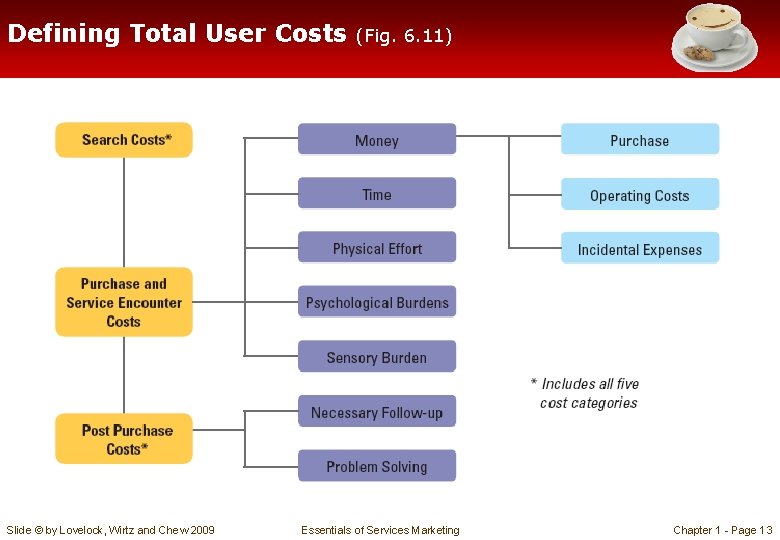 Defining Total User Costs (Fig. 6.11)

Search Costs*

Purchase and Service Encounter Costs

Post Purchase Costs*

Money

Time

Physical Effort

Psychological Burdens

Sensory Burden

Necessary Follow-up

Problem Solving

Purchase

Operating Costs

Incidental Expenses

* Includes all five cost categories

Slide © by Lovelock, Wirtz and Chew 2009

Essentials of Services Marketing

Chapter 1 - Page 13